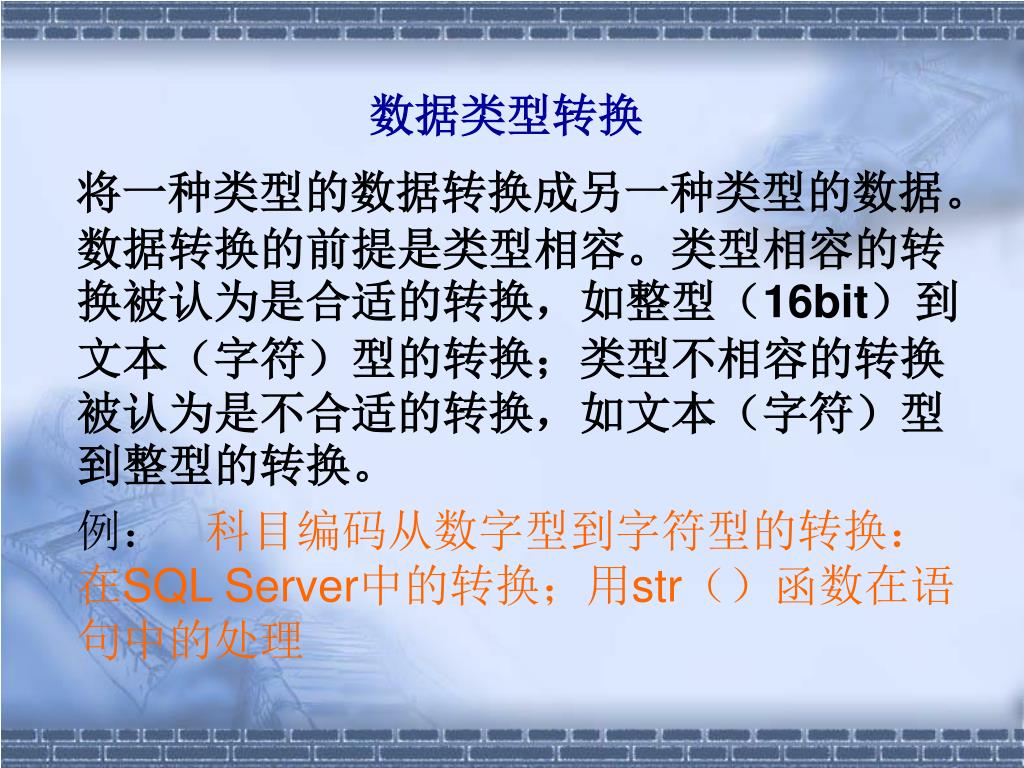 数据类型转换

将一种类型的数据转换成另一种类型的数据。数据转换的前提是类型相容。类型相容的转换被认为是合适的转换，如整型（16bit）到文本（字符）型的转换；类型不相容的转换被认为是不合适的转换，如文本（字符）型到整型的转换。

例：　科目编码从数字型到字符型的转换：在SQL Server中的转换；用str（）函数在语句中的处理